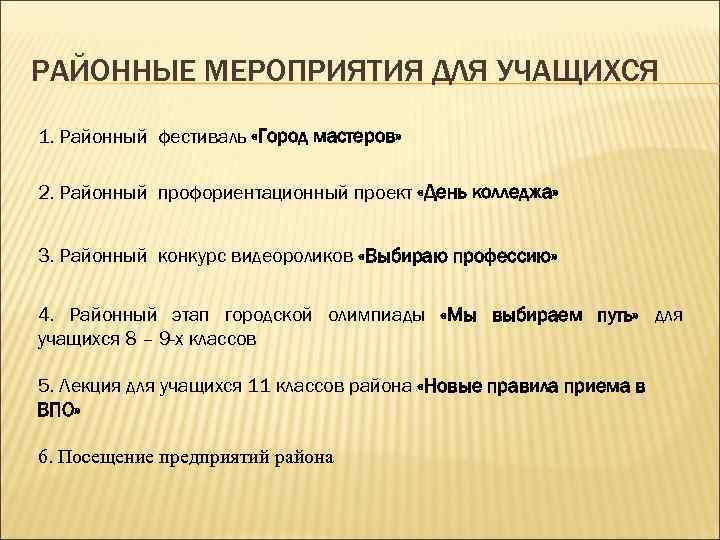 РАЙОННЫЕ МЕРОПРИЯТИЯ ДЛЯ УЧАЩИХСЯ

1. Районный фестиваль «Город мастеров»

2. Районный профориентационный проект «День колледжа»

3. Районный конкурс видеороликов «Выбираю профессию»

4. Районный этап городской олимпиады «Мы выбираем путь» для учащихся 8 – 9-х классов

5. Лекция для учащихся 11 классов района «Новые правила приема в ВПО»

6. Посещение предприятий района